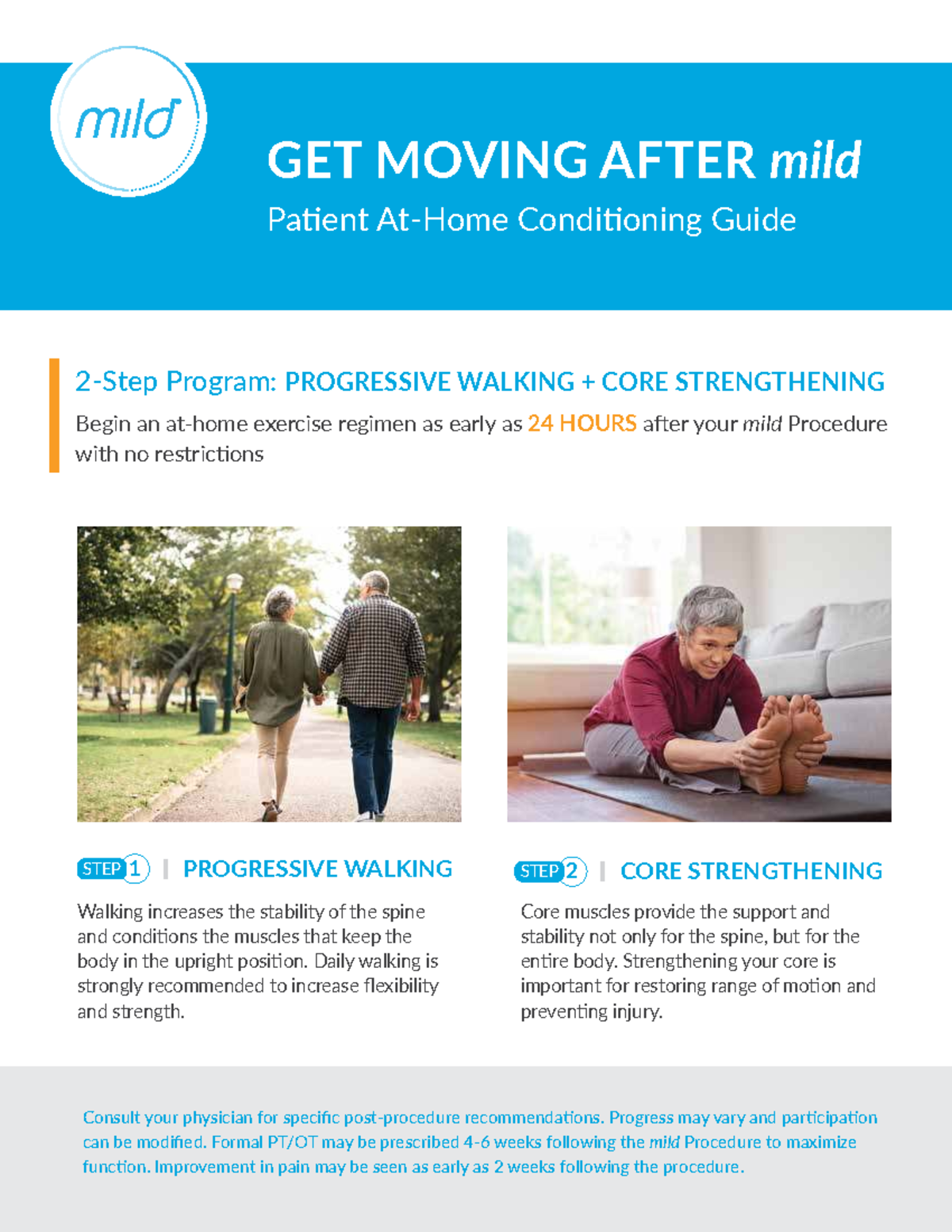 mild

GET MOVING AFTER mild

Patient At-Home Conditioning Guide

2-Step Program: PROGRESSIVE WALKING + CORE STRENGTHENING

Begin an at-home exercise regimen as early as 24 HOURS after your mild Procedure with no restrictions

STEP 1 | PROGRESSIVE WALKING

Walking increases the stability of the spine and conditions the muscles that keep the body in the upright position. Daily walking is strongly recommended to increase flexibility and strength.

STEP 2 | CORE STRENGTHENING

Core muscles provide the support and stability not only for the spine, but for the entire body. Strengthening your core is important for restoring range of motion and preventing injury.

Consult your physician for specific post-procedure recommendations. Progress may vary and participation can be modified. Formal PT/OT may be prescribed 4-6 weeks following the mild Procedure to maximize function. Improvement in pain may be seen as early as 2 weeks following the procedure.